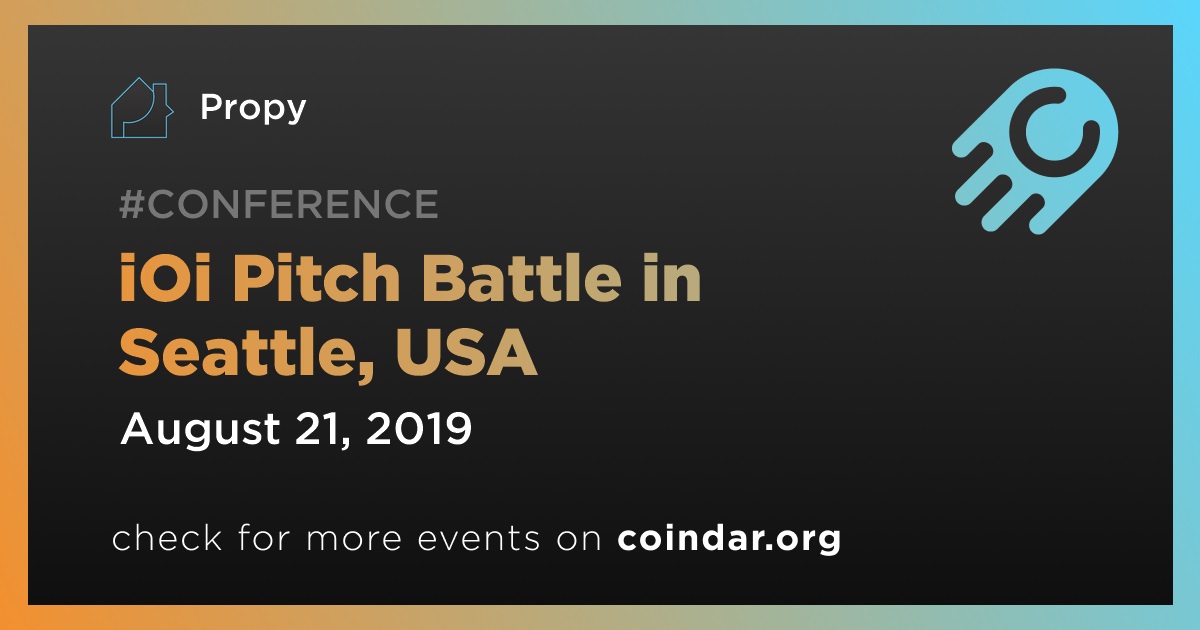 Propy

#CONFERENCE

iOi Pitch Battle in Seattle, USA

August 21, 2019

check for more events on coindar.org